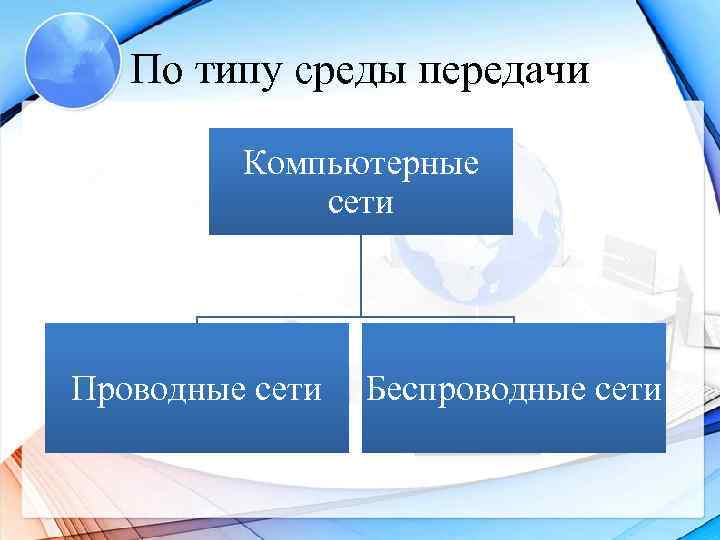 По типу среды передачи

Компьютерные сети

Проводные сети

Беспроводные сети